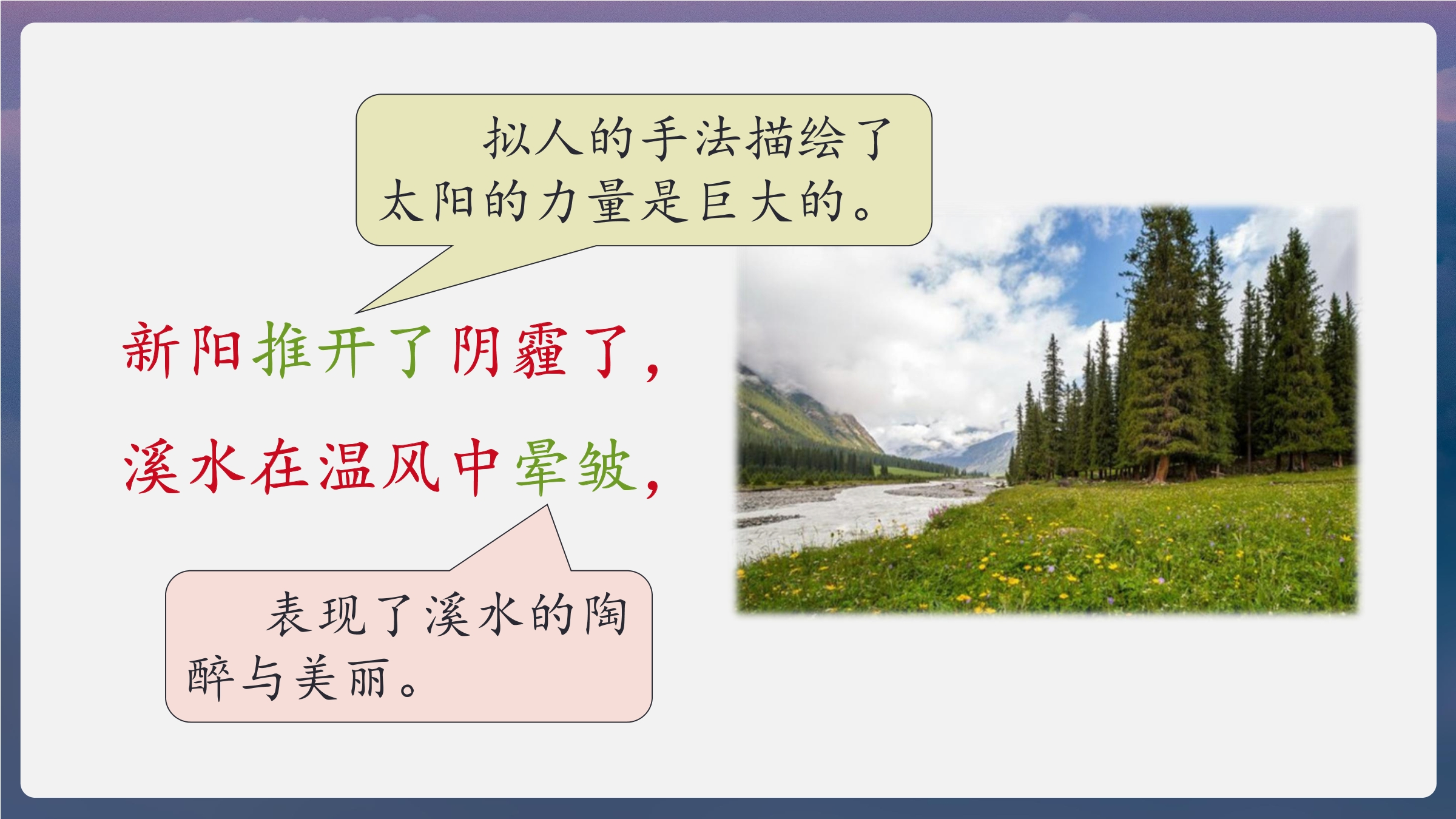 拟人的手法描绘了太阳的力量是巨大的。

新阳推开了阴霾了，

溪水在温风中晕皱，

表现了溪水的陶醉与美丽。